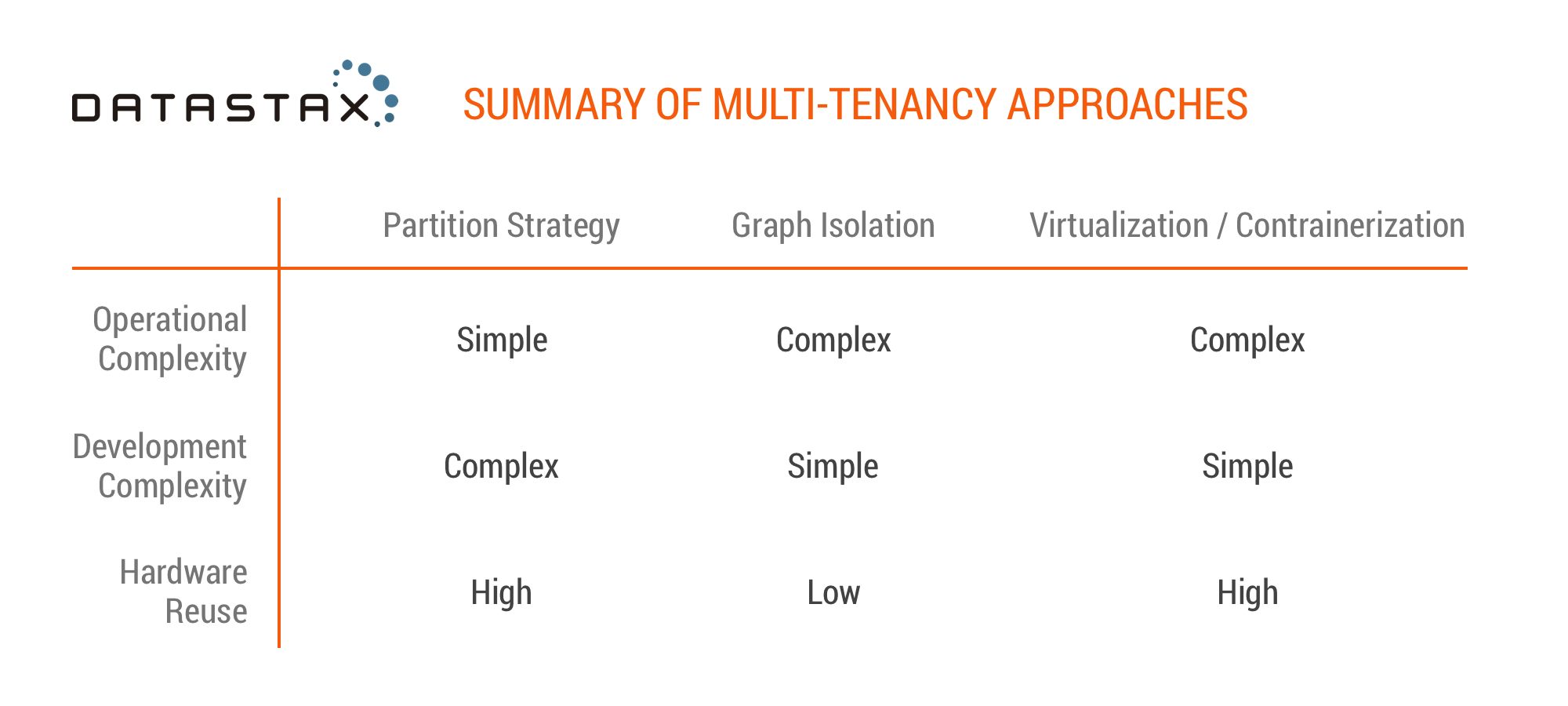 DATASTAX

SUMMARY OF MULTI-TENANCY APPROACHES

| | Partition Strategy | Graph Isolation | Virtualization / Contrainerization |
|---|---|---|---|
| Operational Complexity | Simple | Complex | Complex |
| Development Complexity | Complex | Simple | Simple |
| Hardware Reuse | High | Low | High |